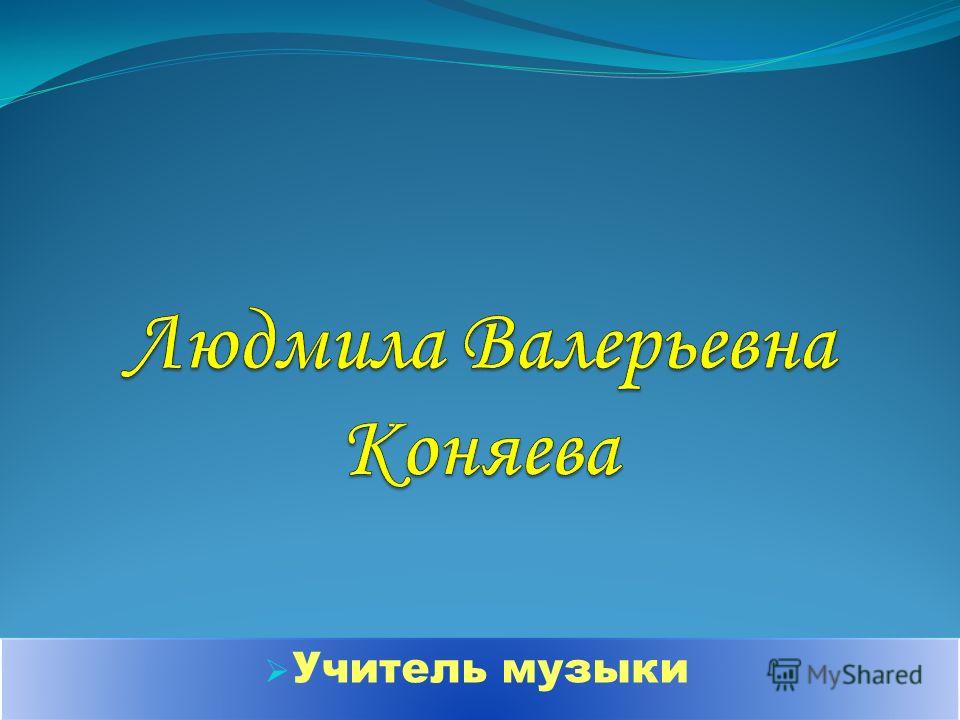 Людмила Валерьевна Коняева

Учитель музыки

MyShared